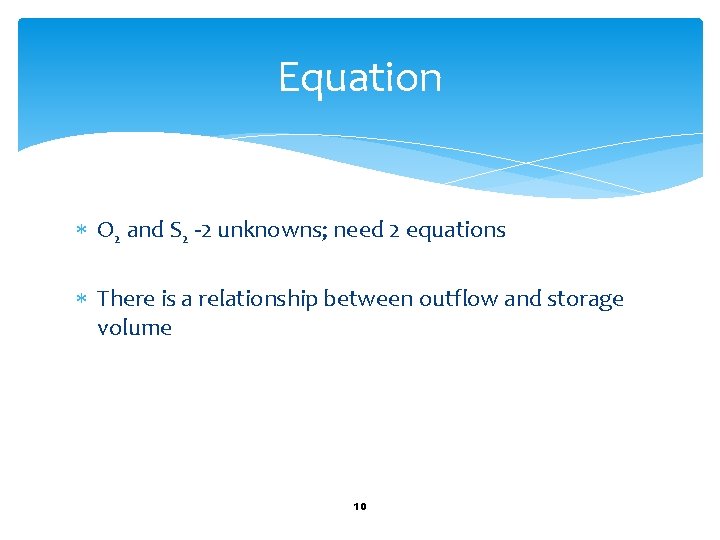 Equation

* $O_2$ and $S_2$ -2 unknowns; need 2 equations

* There is a relationship between outflow and storage volume

10